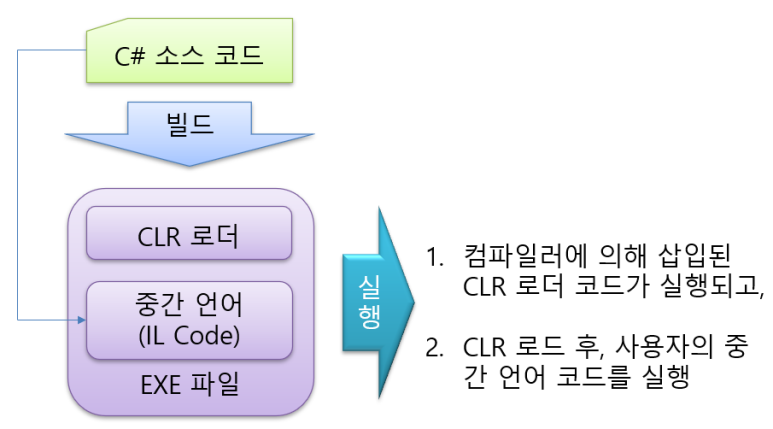 C# 소스 코드

빌드

CLR 로더

중간 언어
(IL Code)

EXE 파일

실행

1. 컴파일러에 의해 삽입된 CLR 로더 코드가 실행되고,

2. CLR 로드 후, 사용자의 중간 언어 코드를 실행